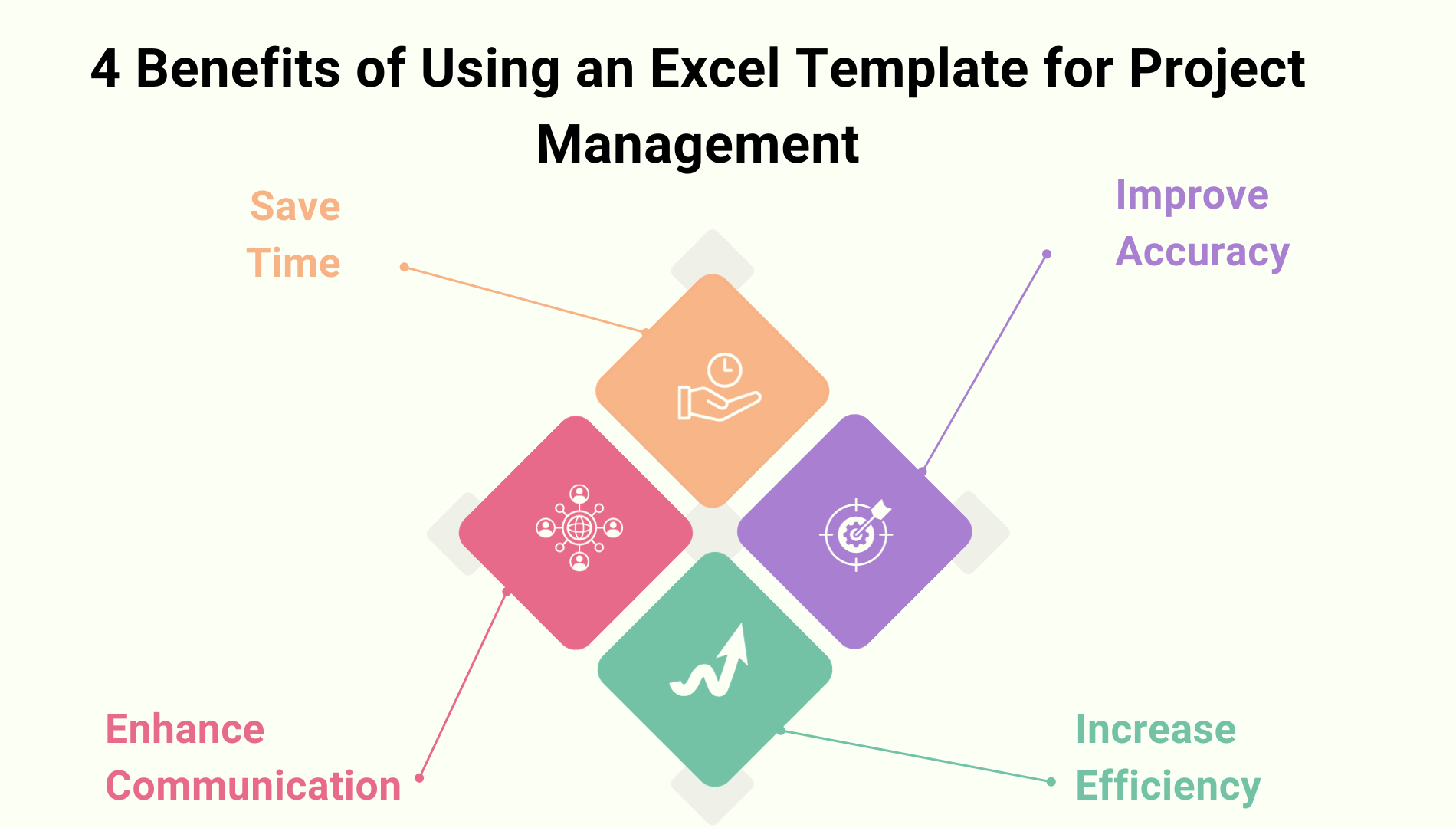 4 Benefits of Using an Excel Template for Project Management

Save Time

Improve Accuracy

Enhance Communication

Increase Efficiency